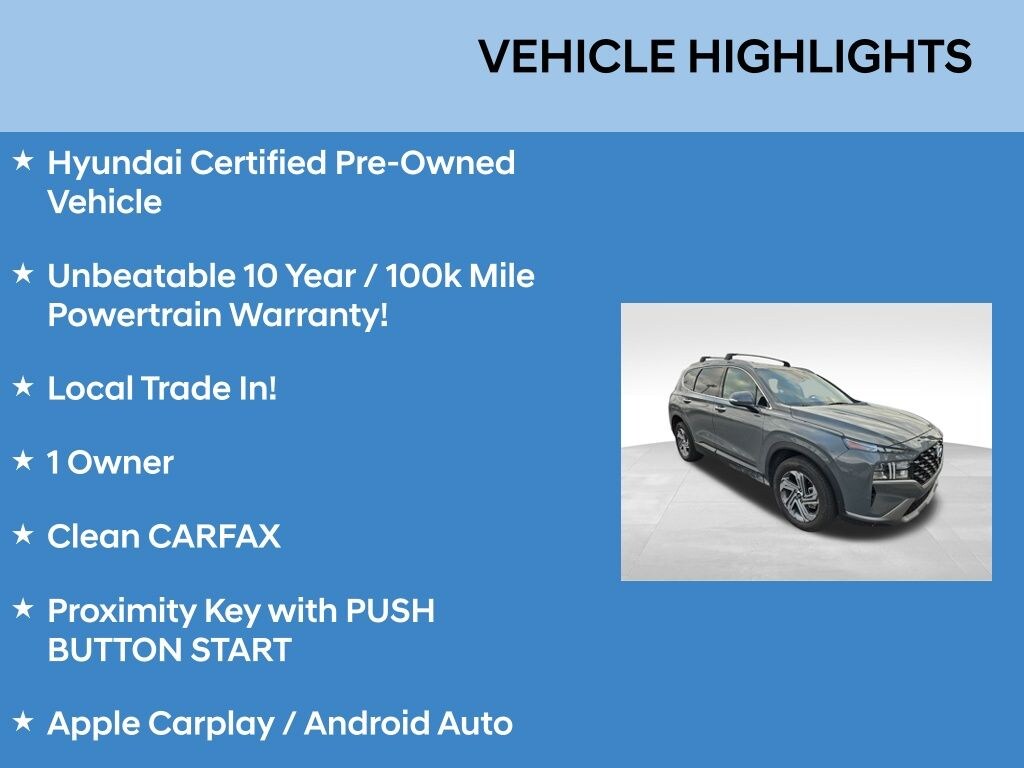 VEHICLE HIGHLIGHTS

★ Hyundai Certified Pre-Owned Vehicle

★ Unbeatable 10 Year / 100k Mile Powertrain Warranty!

★ Local Trade In!

★ 1 Owner

★ Clean CARFAX

★ Proximity Key with PUSH BUTTON START

★ Apple Carplay / Android Auto